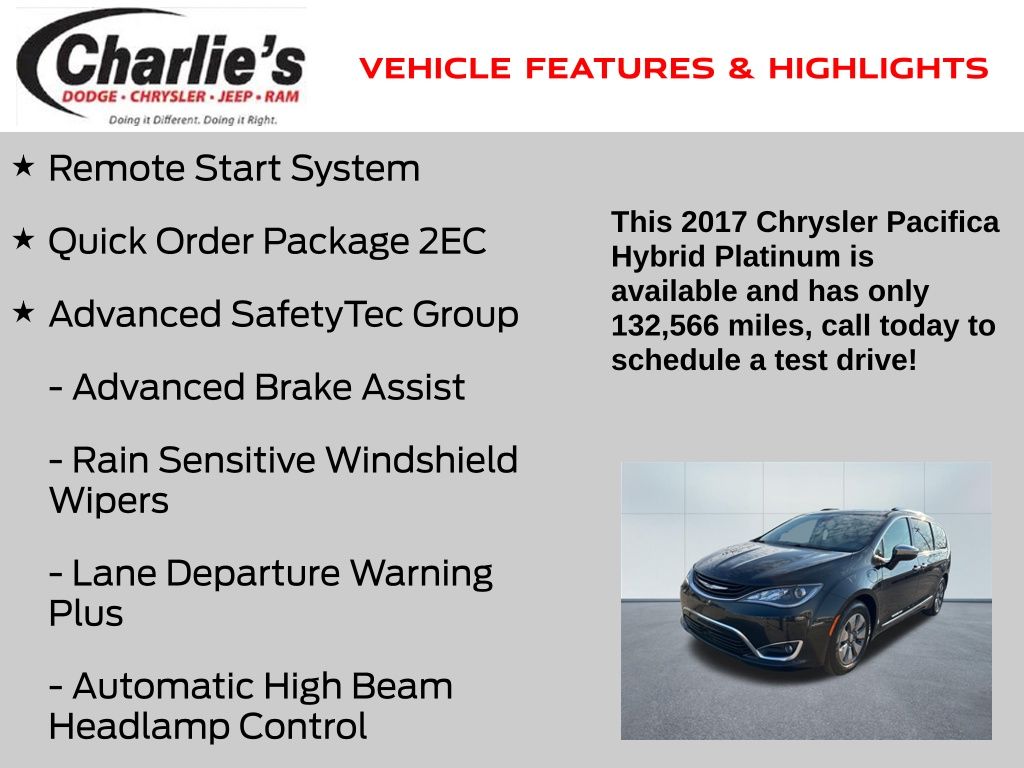 Charlie's
DODGE • CHRYSLER • JEEP • RAM
Doing it Different. Doing it Right.

VEHICLE FEATURES & HIGHLIGHTS

★ Remote Start System

★ Quick Order Package 2EC

★ Advanced SafetyTec Group

- Advanced Brake Assist

- Rain Sensitive Windshield Wipers

- Lane Departure Warning Plus

- Automatic High Beam Headlamp Control

This 2017 Chrysler Pacifica Hybrid Platinum is available and has only 132,566 miles, call today to schedule a test drive!